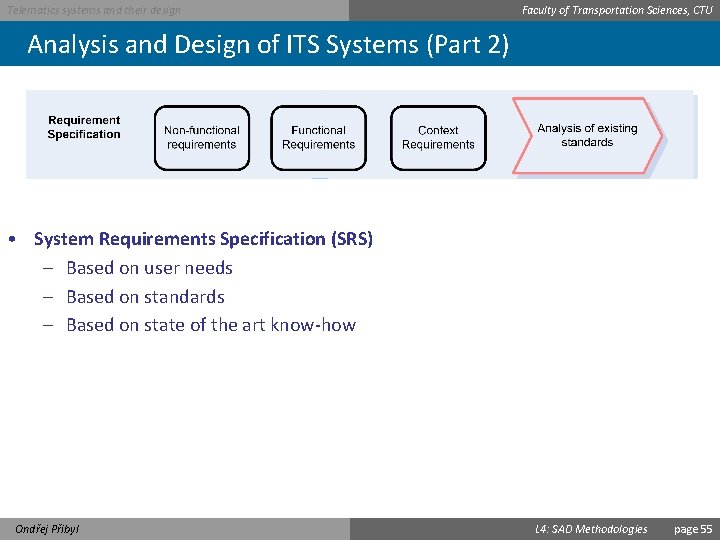 Telematics systems and their design

Faculty of Transportation Sciences, CTU

Analysis and Design of ITS Systems (Part 2)

Requirement Specification

Non-functional requirements

Functional Requirements

Context Requirements

Analysis of existing standards

• System Requirements Specification (SRS)
– Based on user needs
– Based on standards
– Based on state of the art know-how

Ondřej Přibyl

L4: SAD Methodologies

page 55